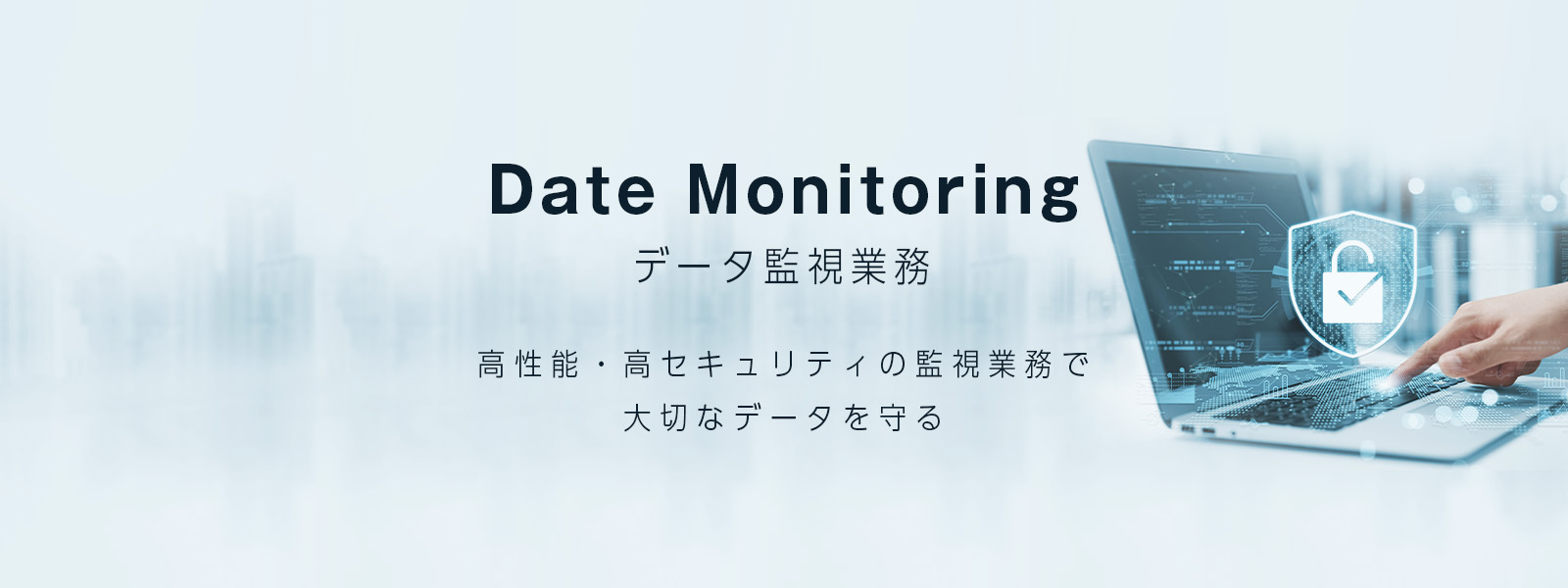 Date Monitoring
データ監視業務

高性能・高セキュリティの監視業務で
大切なデータを守る